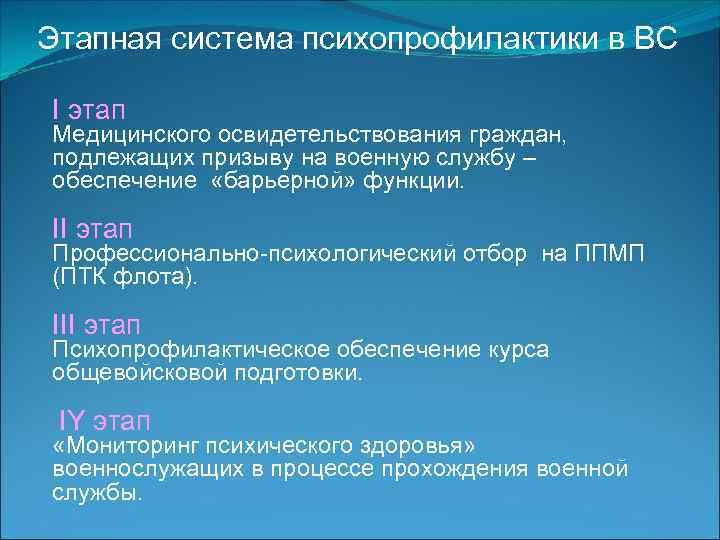 Этапная система психопрофилактики в ВС

I этап
Медицинского освидетельствования граждан, подлежащих призыву на военную службу – обеспечение «барьерной» функции.

II этап
Профессионально-психологический отбор на ППМП (ПТК флота).

III этап
Психопрофилактическое обеспечение курса общевойсковой подготовки.

IY этап
«Мониторинг психического здоровья» военнослужащих в процессе прохождения военной службы.